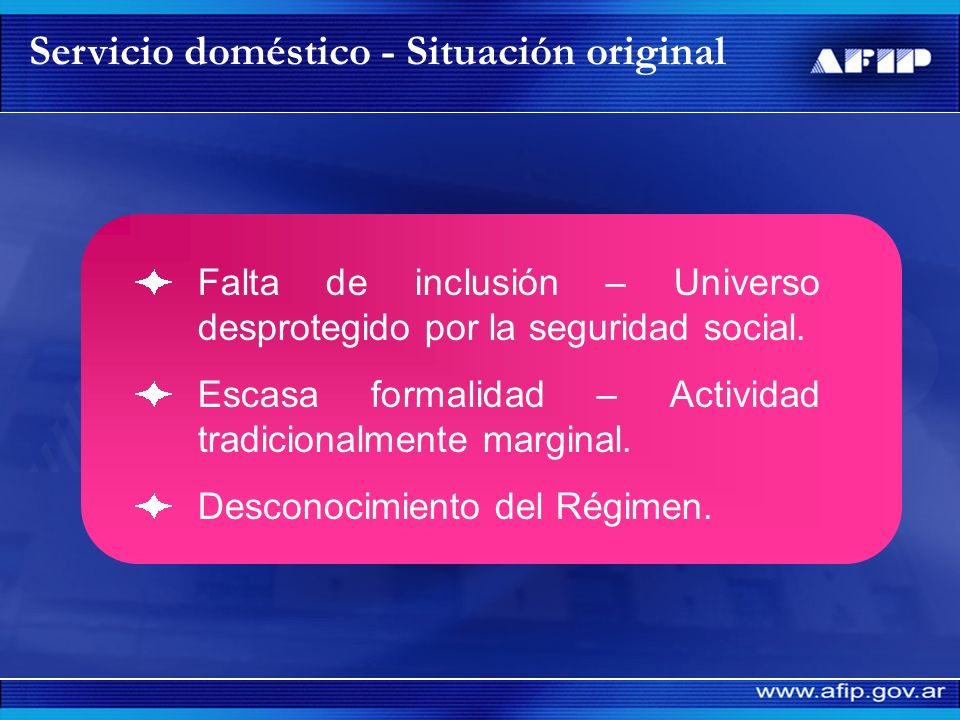 Servicio doméstico - Situación original

AFIP

Falta de inclusión – Universo desprotegido por la seguridad social.

Escasa formalidad – Actividad tradicionalmente marginal.

Desconocimiento del Régimen.

www.afip.gov.ar